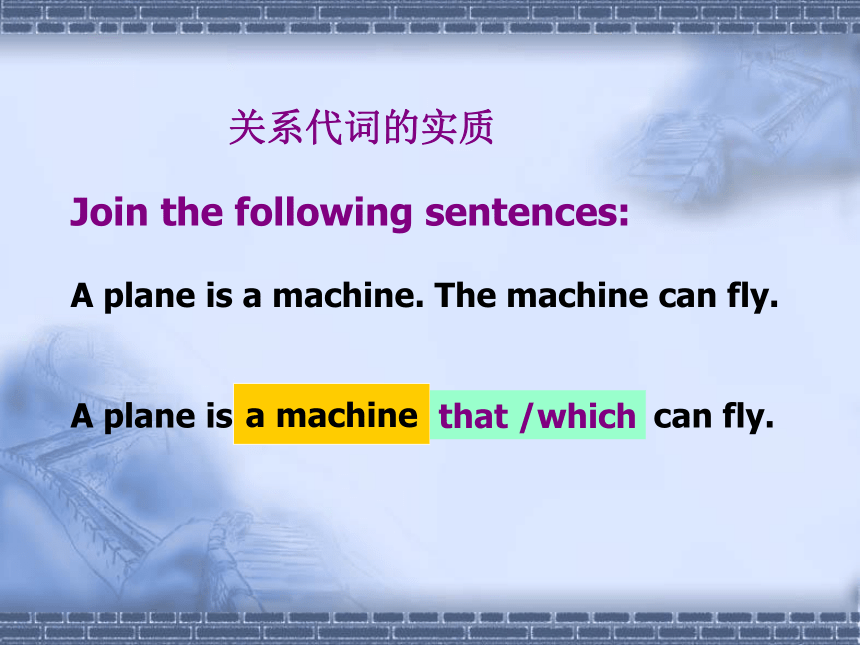 关系代词的实质

Join the following sentences:

A plane is a machine. The machine can fly.

A plane is a machine that /which can fly.